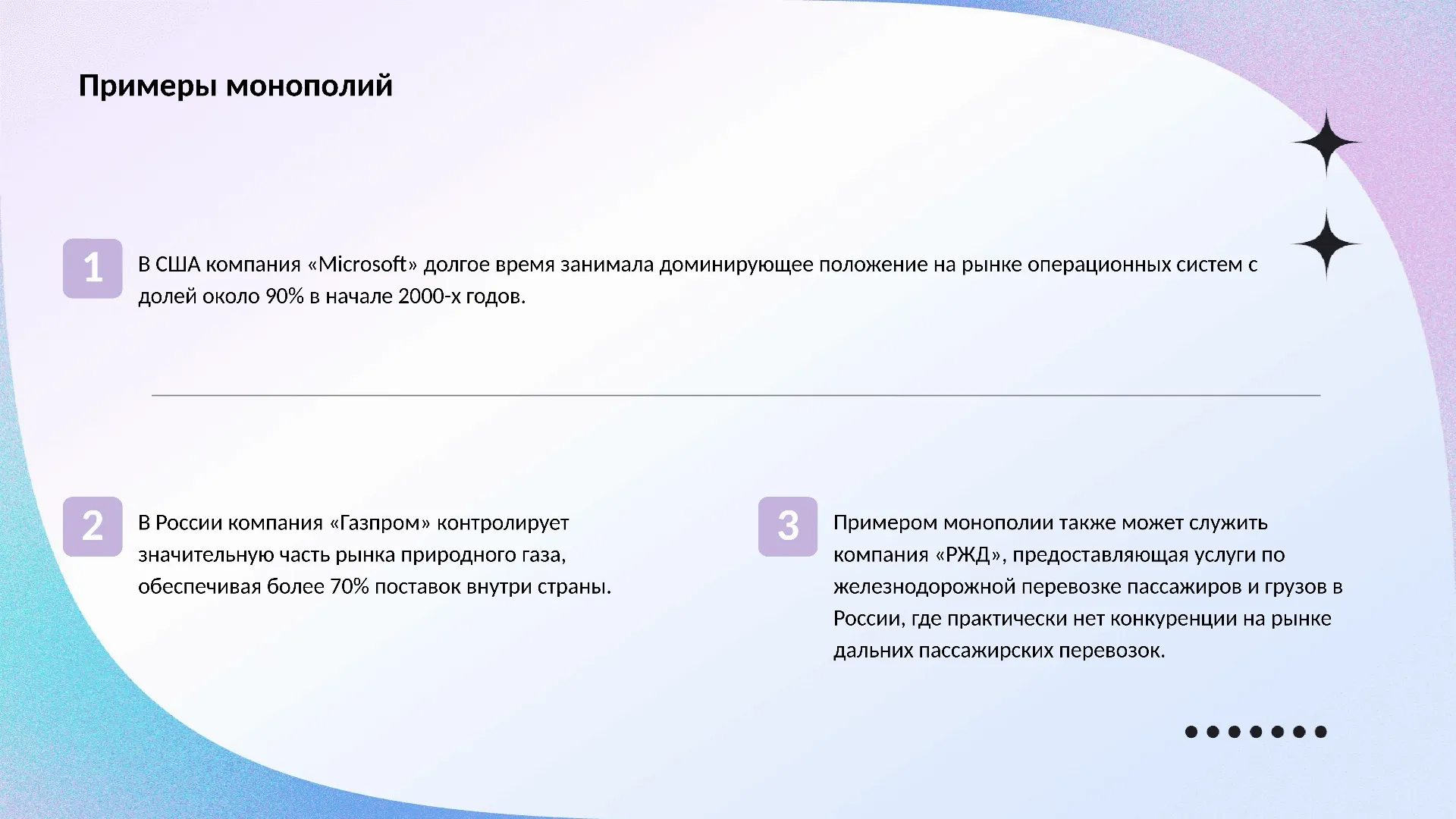 Примеры монополий

1

В США компания «Microsoft» долгое время занимала доминирующее положение на рынке операционных систем с долей около 90% в начале 2000-х годов.

2

В России компания «Газпром» контролирует значительную часть рынка природного газа, обеспечивая более 70% поставок внутри страны.

3

Примером монополии также может служить компания «РЖД», предоставляющая услуги по железнодорожной перевозке пассажиров и грузов в России, где практически нет конкуренции на рынке дальних пассажирских перевозок.